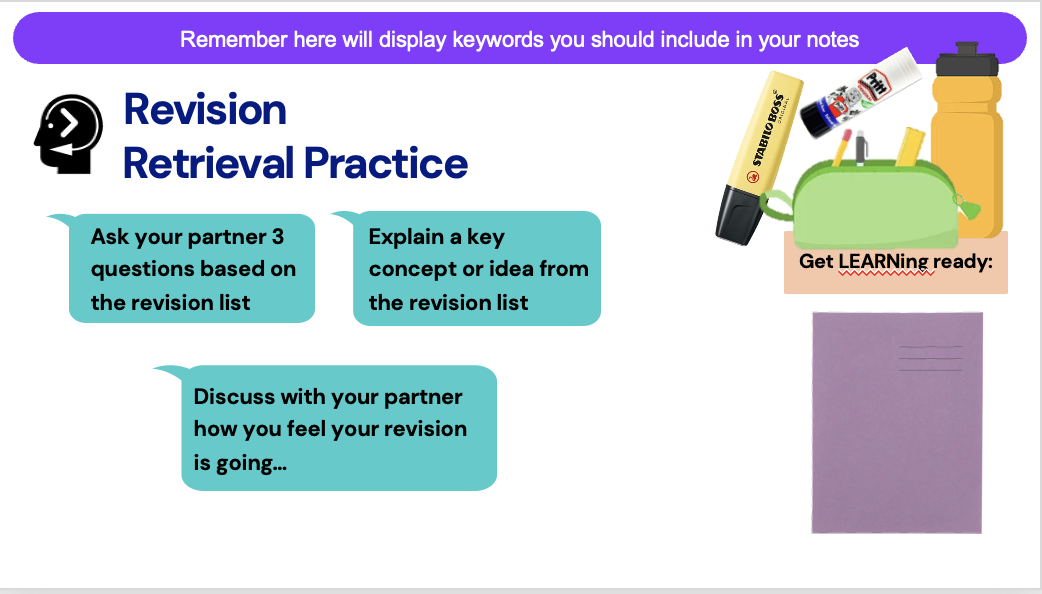 Remember here will display keywords you should include in your notes

Revision
Retrieval Practice

Ask your partner 3 questions based on the revision list

Explain a key concept or idea from the revision list

Discuss with your partner how you feel your revision is going...

STABILO BOSS

Pritt

Get LEARNing ready: